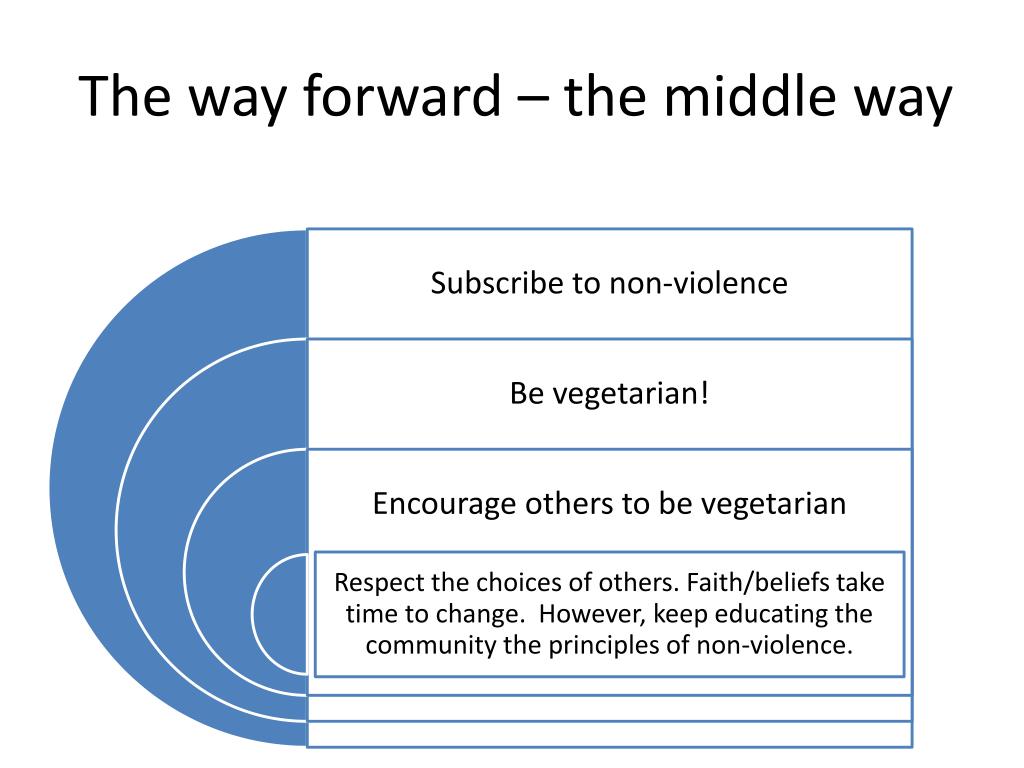 The way forward – the middle way

Subscribe to non-violence

Be vegetarian!

Encourage others to be vegetarian

Respect the choices of others. Faith/beliefs take time to change. However, keep educating the community the principles of non-violence.